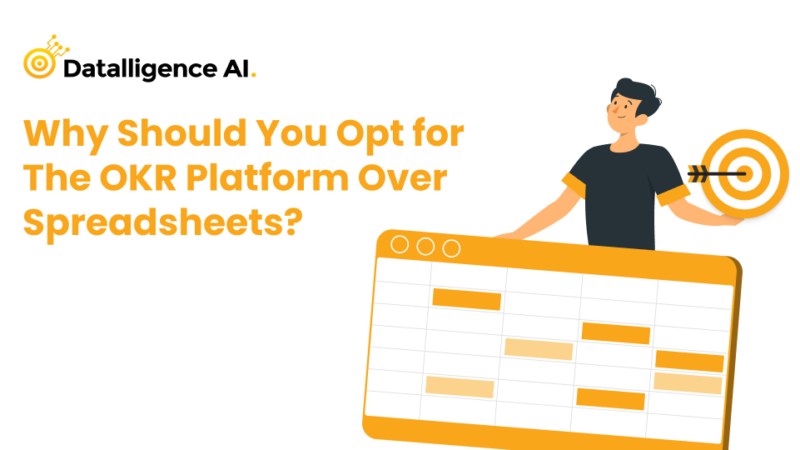 Datalligence AI.

Why Should You Opt for The OKR Platform Over Spreadsheets?